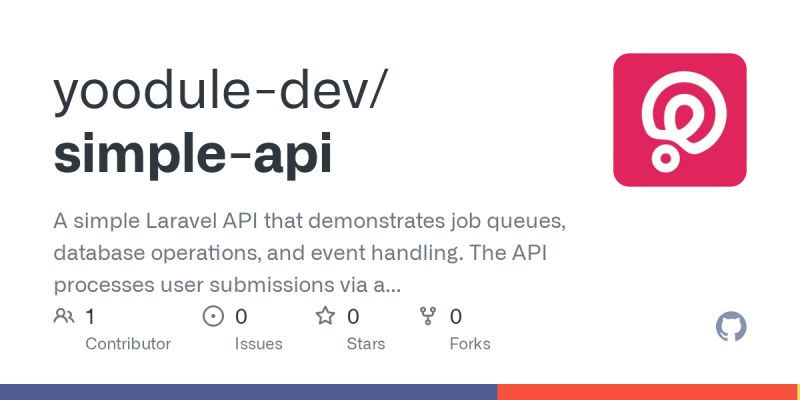 yoodule-dev/
simple-api

A simple Laravel API that demonstrates job queues, database operations, and event handling. The API processes user submissions via a...

1 Contributor
0 Issues
0 Stars
0 Forks